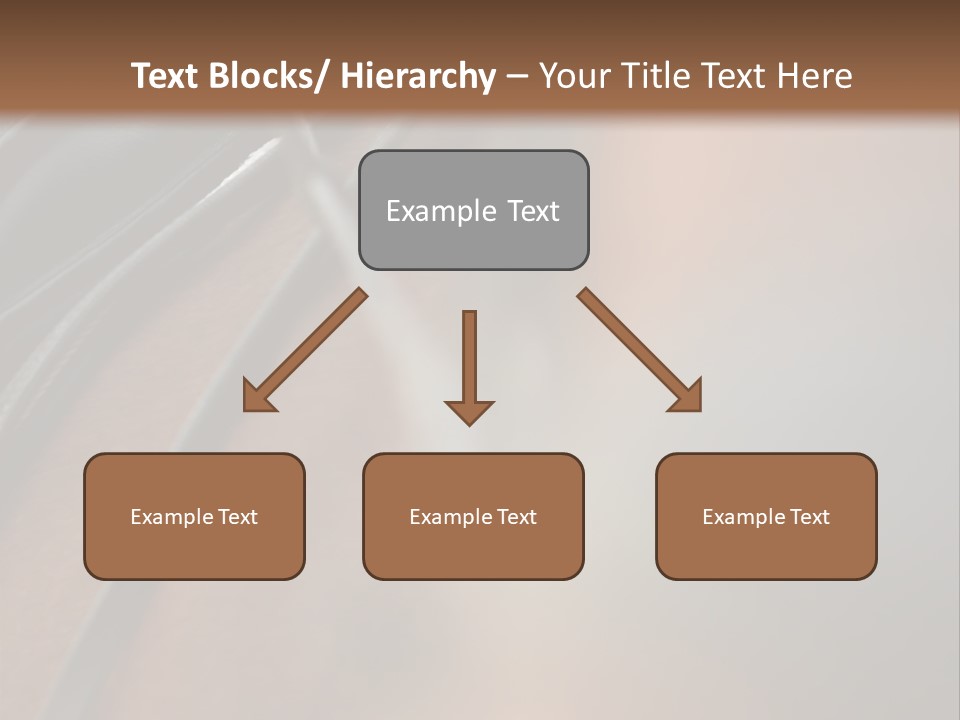 Text Blocks/ Hierarchy – Your Title Text Here

Example Text

Example Text

Example Text

Example Text